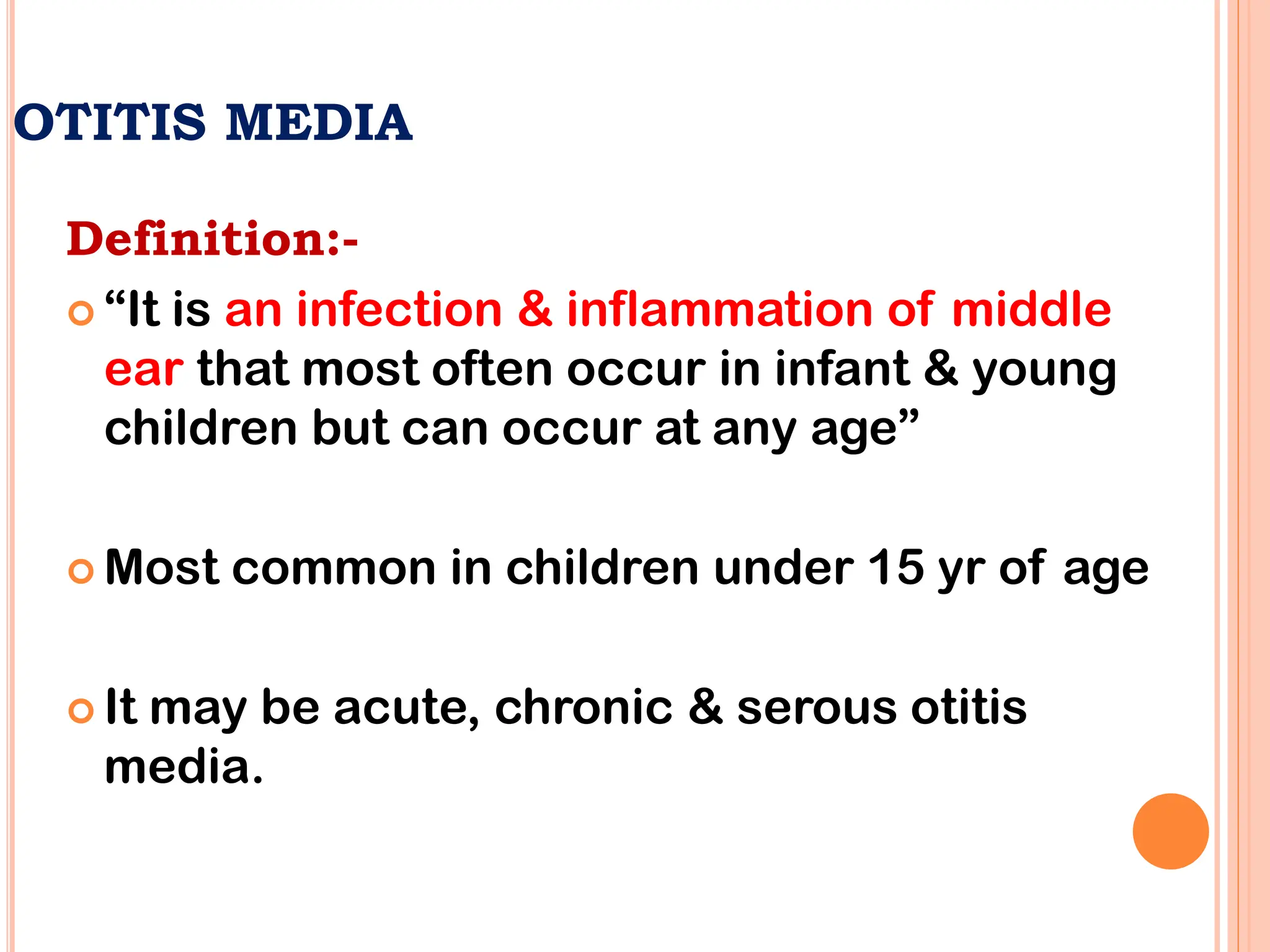 OTITIS MEDIA

Definition:-

“It is an infection & inflammation of middle ear that most often occur in infant & young children but can occur at any age”

Most common in children under 15 yr of age

It may be acute, chronic & serous otitis media.